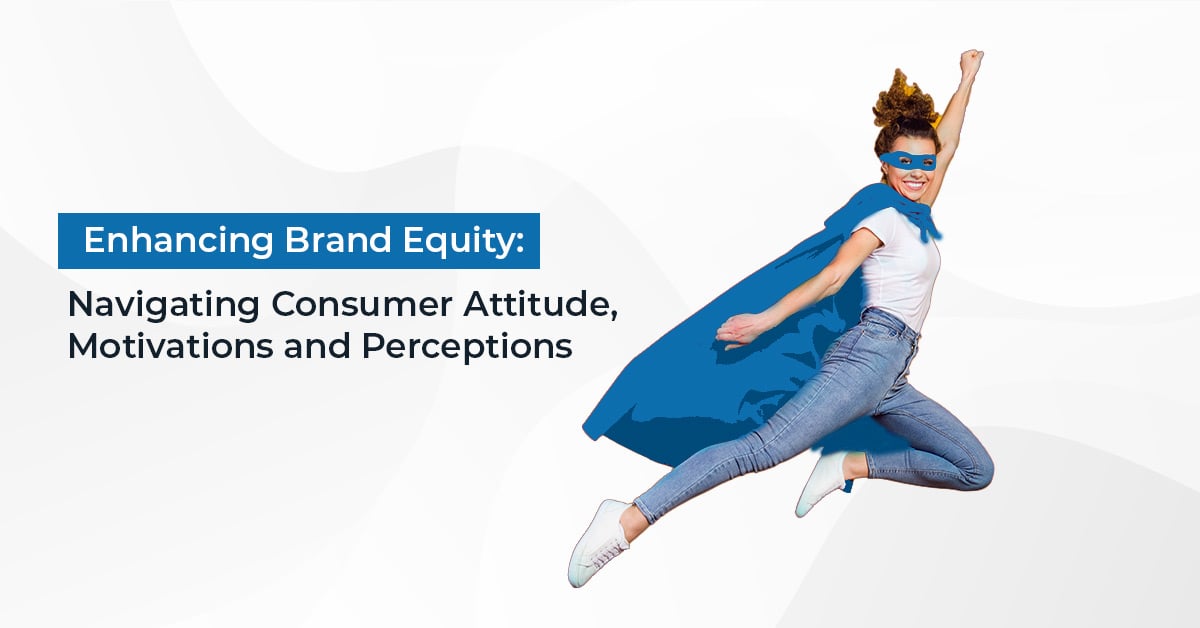 Enhancing Brand Equity:

Navigating Consumer Attitude, Motivations and Perceptions